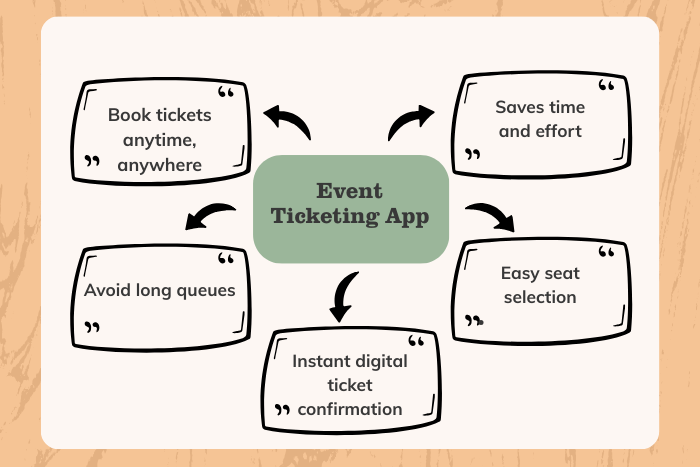 Event Ticketing App

Book tickets anytime, anywhere

Saves time and effort

Avoid long queues

Easy seat selection

Instant digital ticket confirmation